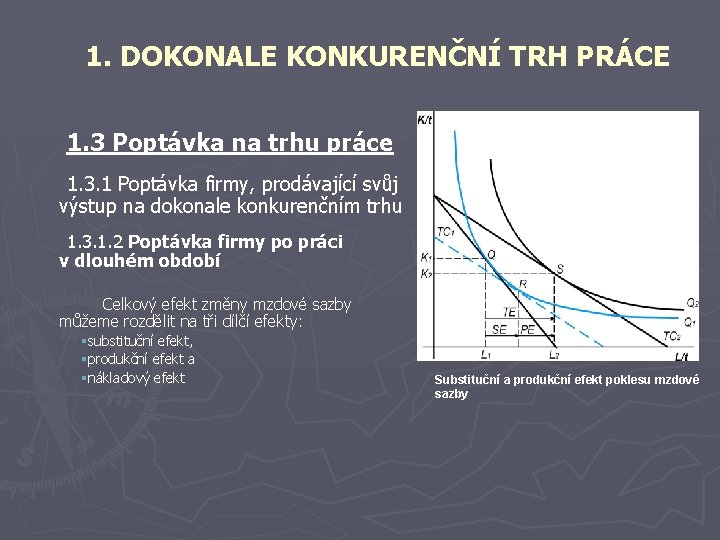 1. DOKONALE KONKURENČNÍ TRH PRÁCE

1.3 Poptávka na trhu práce

1.3.1 Poptávka firmy, prodávající svůj výstup na dokonale konkurenčním trhu

1.3.1.2 Poptávka firmy po práci v dlouhém období

Celkový efekt změny mzdové sazby můžeme rozdělit na tři dílčí efekty:
▪substituční efekt,
▪produkční efekt a
▪nákladový efekt

K/t
TC1
K1
K2
Q
S
R
TE
SE
PE
L1
L2
L/t
Q2
Q1
TC2

Substituční a produkční efekt poklesu mzdové sazby